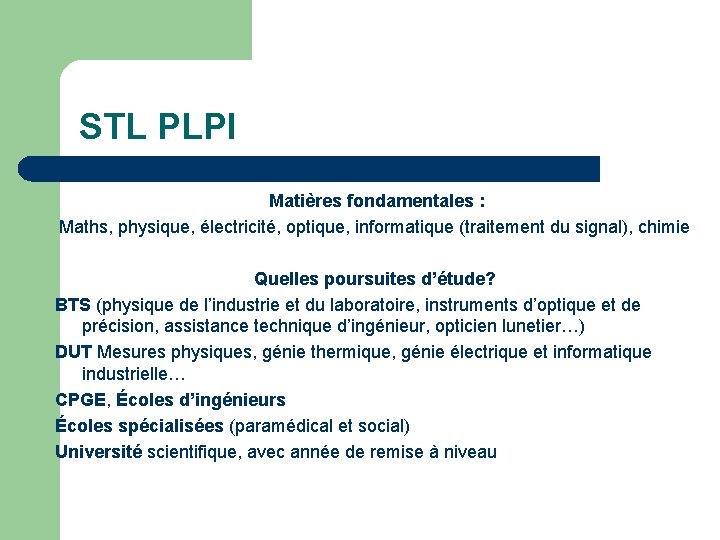 STL PLPI

Matières fondamentales :

Maths, physique, électricité, optique, informatique (traitement du signal), chimie

Quelles poursuites d'étude?

BTS (physique de l'industrie et du laboratoire, instruments d'optique et de précision, assistance technique d'ingénieur, opticien lunetier…)

DUT Mesures physiques, génie thermique, génie électrique et informatique industrielle…

CPGE, Écoles d'ingénieurs

Écoles spécialisées (paramédical et social)

Université scientifique, avec année de remise à niveau